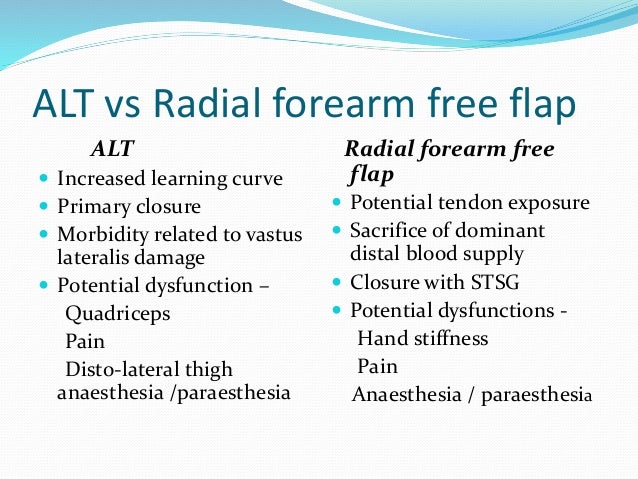 ALT vs Radial forearm free flap

ALT

- Increased learning curve
- Primary closure
- Morbidity related to vastus lateralis damage
- Potential dysfunction –
 Quadriceps
 Pain
 Disto-lateral thigh anaesthesia /paraesthesia

Radial forearm free flap

- Potential tendon exposure
- Sacrifice of dominant distal blood supply
- Closure with STSG
- Potential dysfunctions -
 Hand stiffness
 Pain
 Anaesthesia / paraesthesia